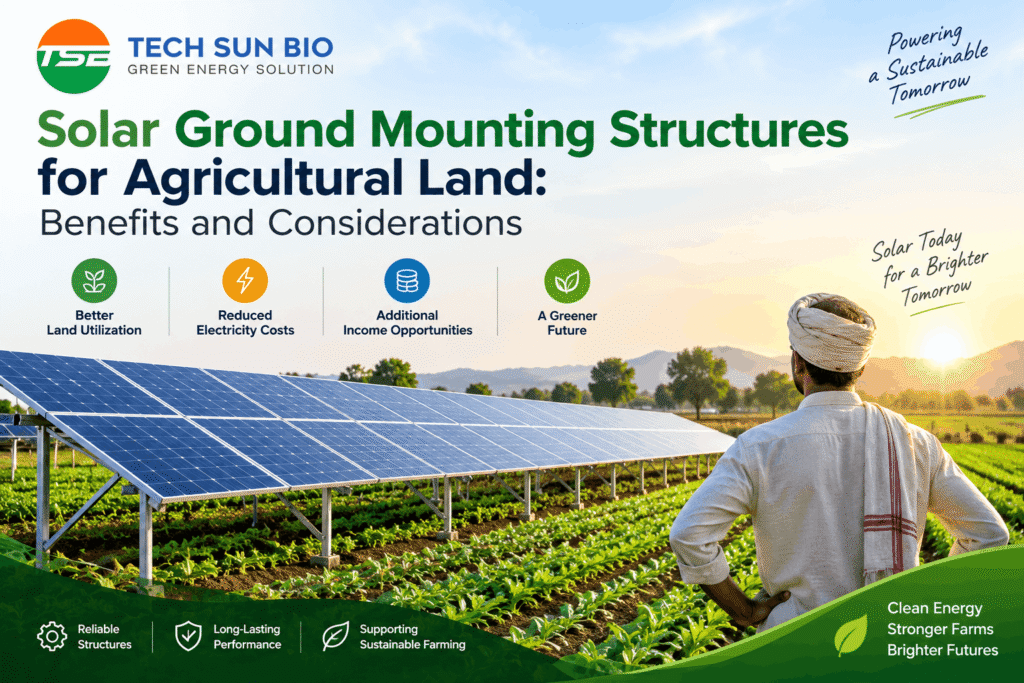 TSE
TECH SUN BIO
GREEN ENERGY SOLUTION

Powering a Sustainable Tomorrow

Solar Ground Mounting Structures for Agricultural Land:
Benefits and Considerations

Better Land Utilization
Reduced Electricity Costs
Additional Income Opportunities
A Greener Future

Solar Today for a Brighter Tomorrow

Reliable Structures
Long-Lasting Performance
Supporting Sustainable Farming

Clean Energy
Stronger Farms
Brighter Futures